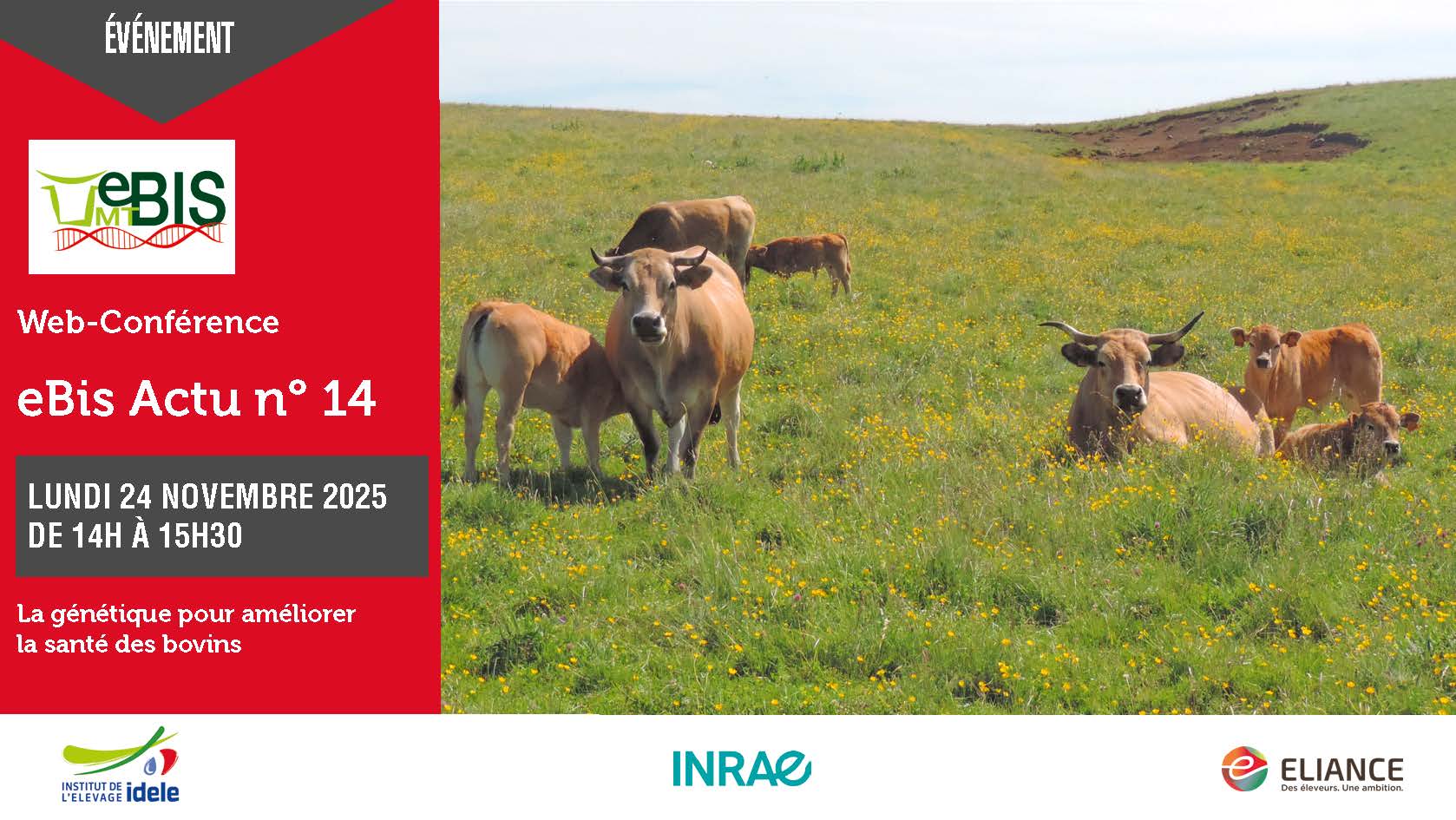 ÉVÉNEMENT

UMT eBIS

Web-Conférence

eBis Actu n° 14

LUNDI 24 NOVEMBRE 2025
DE 14H À 15H30

La génétique pour améliorer la santé des bovins

INSTITUT DE L'ELEVAGE idele

INRAE

ELIANCE
Des éleveurs. Une ambition.